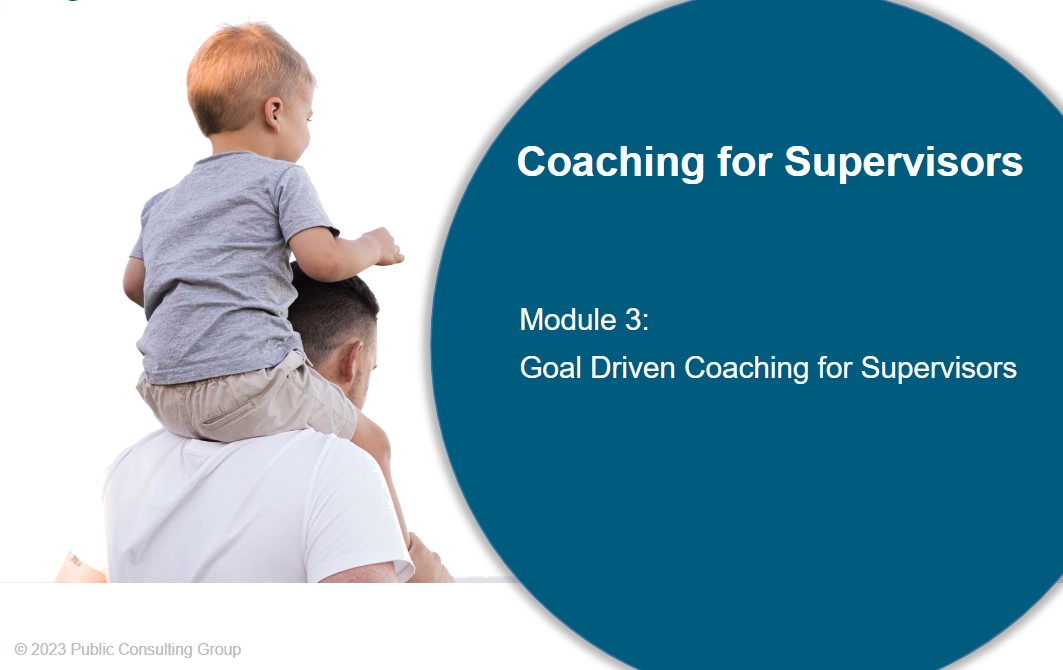 Coaching for Supervisors

Module 3:
Goal Driven Coaching for Supervisors

© 2023 Public Consulting Group